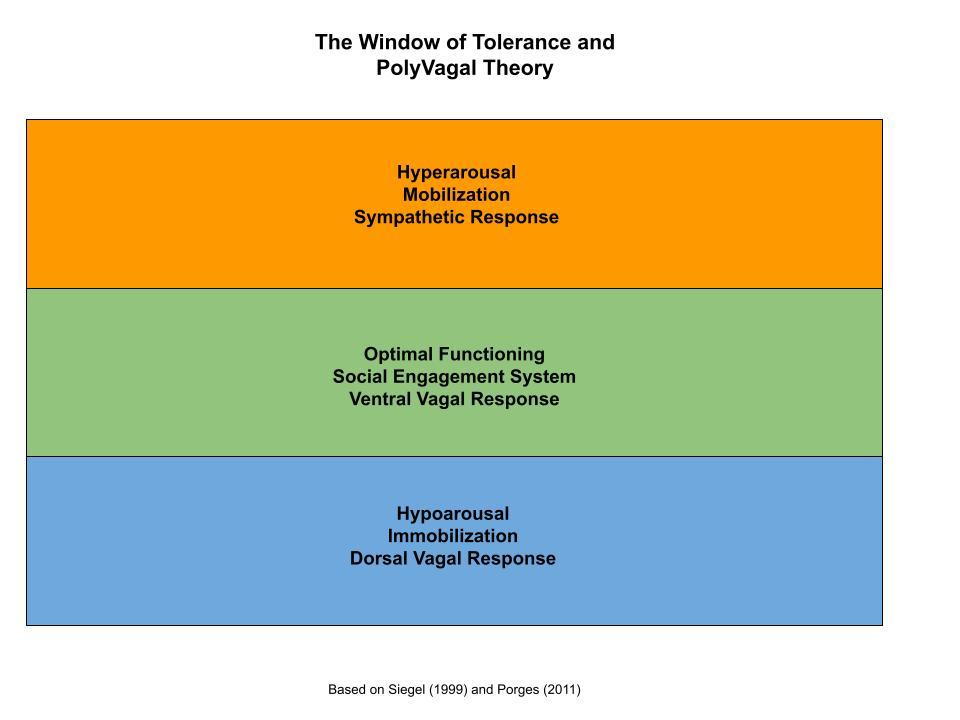 The Window of Tolerance and
PolyVagal Theory

Hyperarousal
Mobilization
Sympathetic Response

Optimal Functioning
Social Engagement System
Ventral Vagal Response

Hypoarousal
Immobilization
Dorsal Vagal Response

Based on Siegel (1999) and Porges (2011)